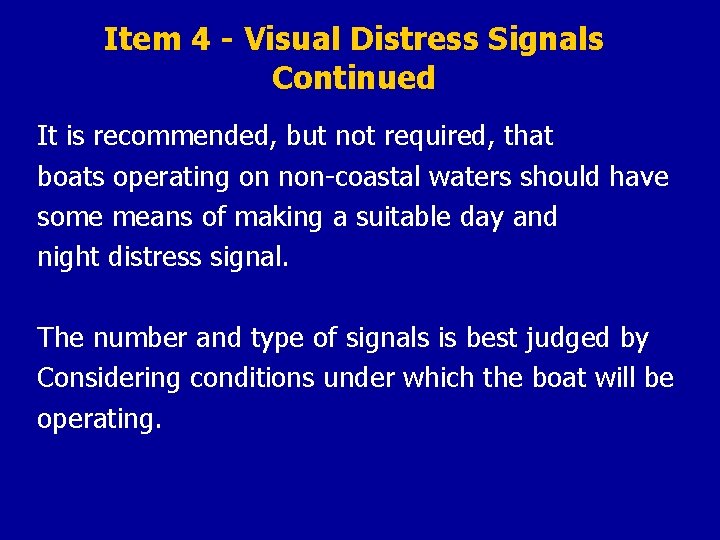 Item 4 - Visual Distress Signals Continued

It is recommended, but not required, that boats operating on non-coastal waters should have some means of making a suitable day and night distress signal.

The number and type of signals is best judged by Considering conditions under which the boat will be operating.